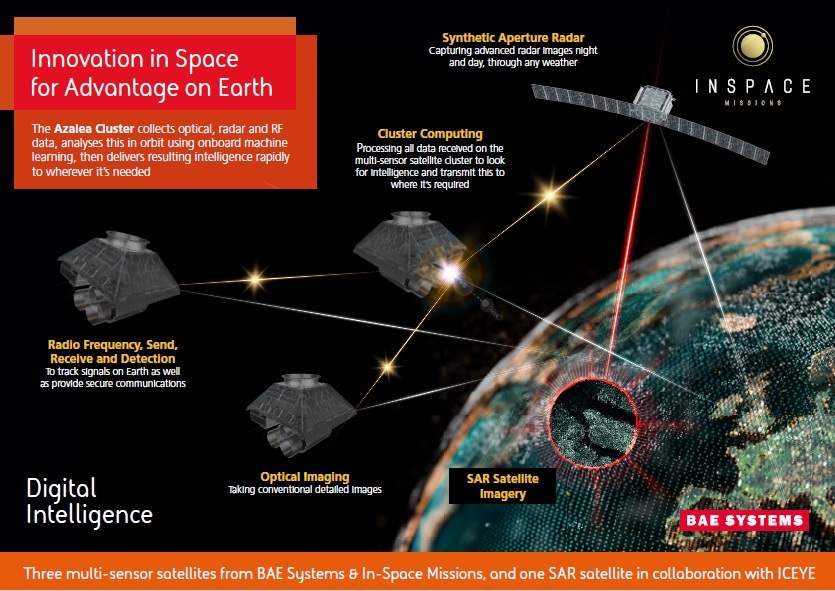 Innovation in Space for Advantage on Earth

The Azalea Cluster collects optical, radar and RF data, analyses this in orbit using onboard machine learning, then delivers resulting intelligence rapidly to wherever it's needed

Synthetic Aperture Radar
Capturing advanced radar images night and day, through any weather

INSPACE
MISSIONS

Cluster Computing
Processing all data received on the multi-sensor satellite cluster to look for intelligence and transmit this to where it's required

Radio Frequency, Send, Receive and Detection
To track signals on Earth as well as provide secure communications

Optical Imaging
Taking conventional detailed images

SAR Satellite Imagery

Digital Intelligence

BAE SYSTEMS

Three multi-sensor satellites from BAE Systems & In-Space Missions, and one SAR satellite in collaboration with ICEYE